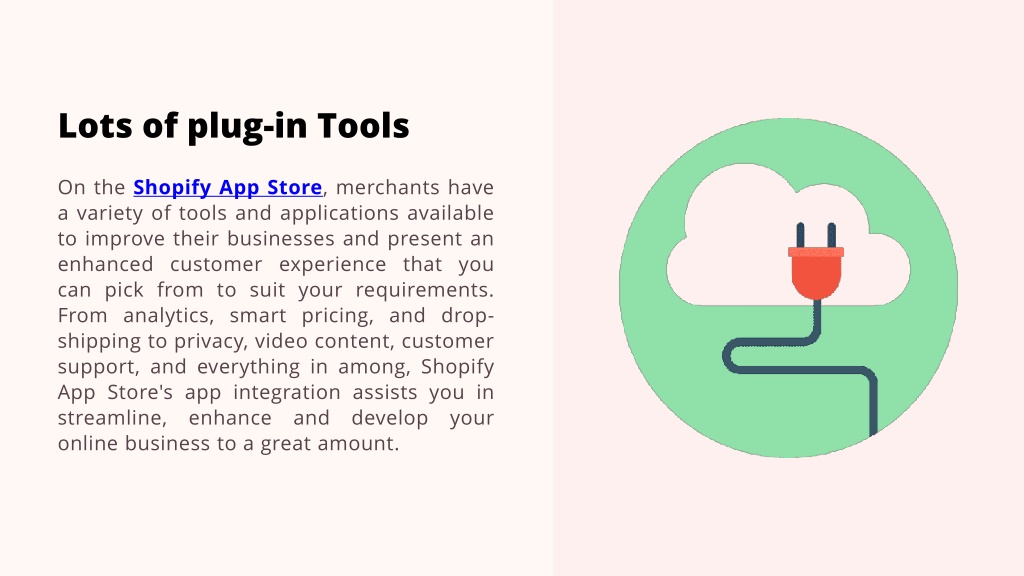 Lots of plug-in Tools

On the Shopify App Store, merchants have a variety of tools and applications available to improve their businesses and present an enhanced customer experience that you can pick from to suit your requirements. From analytics, smart pricing, and drop-shipping to privacy, video content, customer support, and everything in among, Shopify App Store's app integration assists you in streamline, enhance and develop your online business to a great amount.